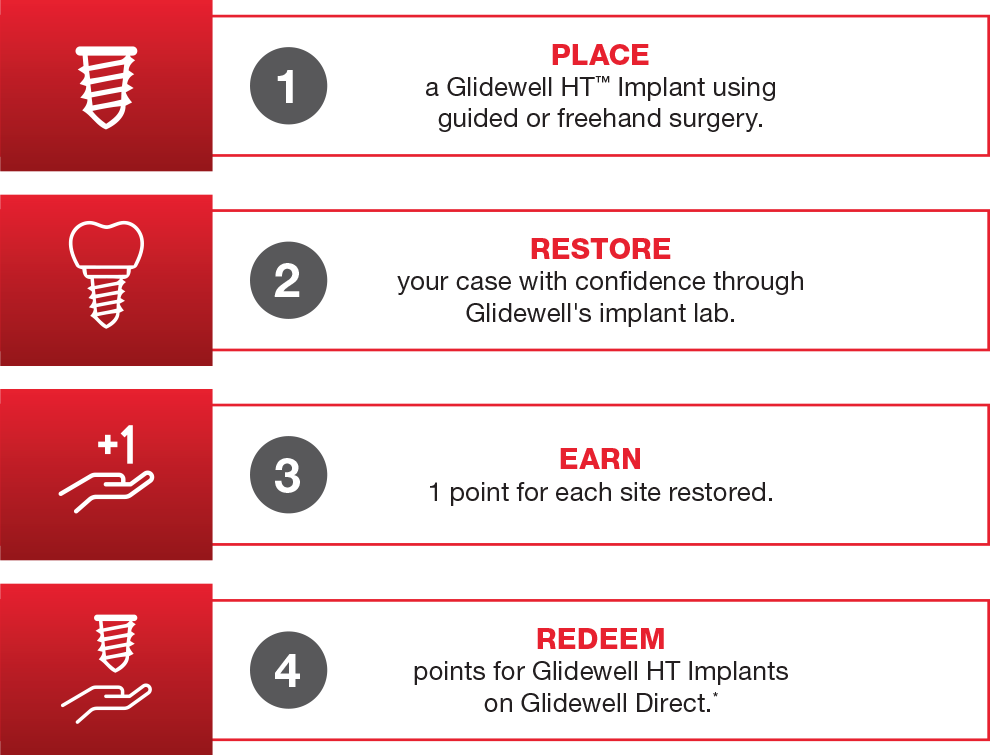 1

PLACE
a Glidewell HT™ Implant using guided or freehand surgery.

2

RESTORE
your case with confidence through Glidewell's implant lab.

+1

3

EARN
1 point for each site restored.

4

REDEEM
points for Glidewell HT Implants on Glidewell Direct.*